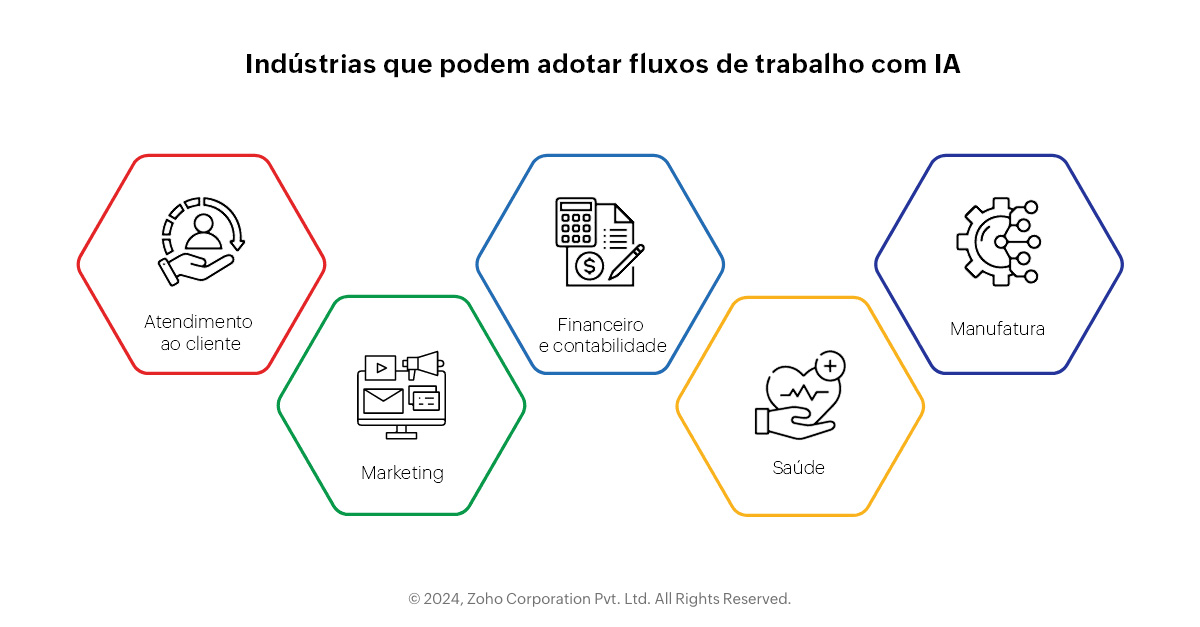 Indústrias que podem adotar fluxos de trabalho com IA

Atendimento ao cliente

Marketing

Financeiro e contabilidade

Saúde

Manufatura

© 2024, Zoho Corporation Pvt. Ltd. All Rights Reserved.